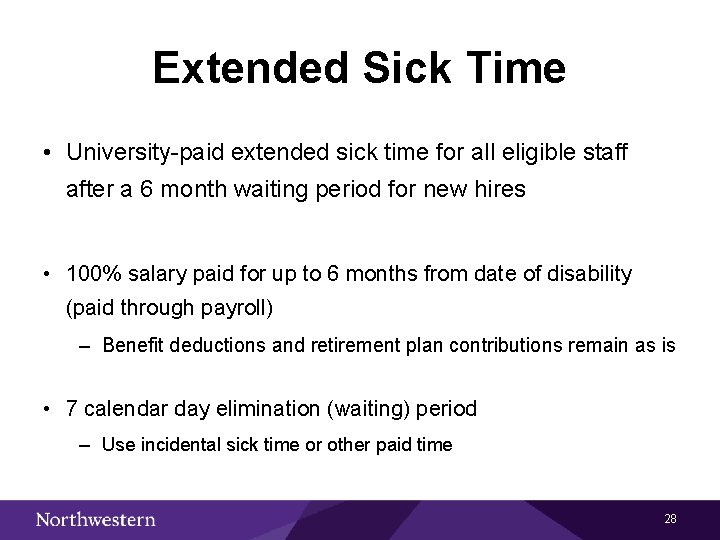 Extended Sick Time

• University-paid extended sick time for all eligible staff after a 6 month waiting period for new hires

• 100% salary paid for up to 6 months from date of disability (paid through payroll)

– Benefit deductions and retirement plan contributions remain as is

• 7 calendar day elimination (waiting) period

– Use incidental sick time or other paid time

Northwestern

28